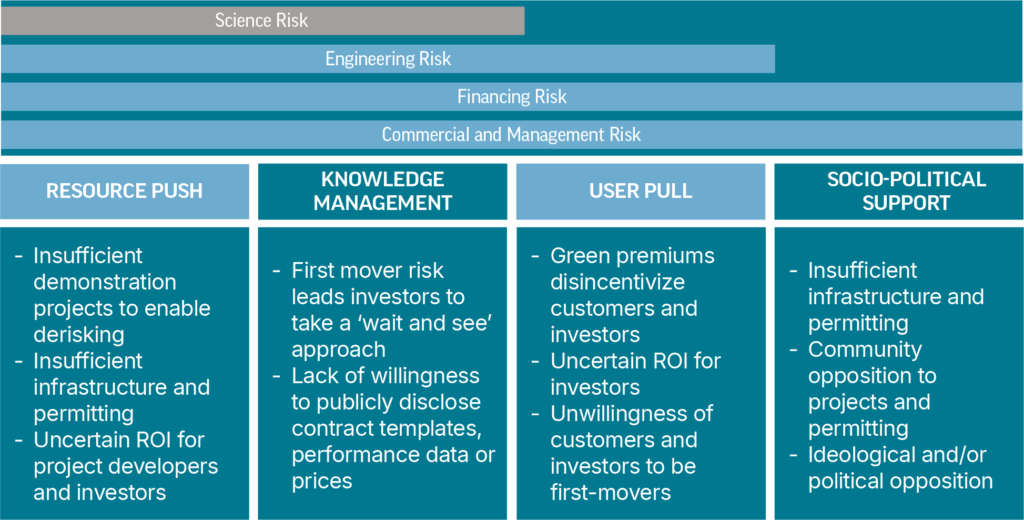 Science Risk

Engineering Risk

Financing Risk

Commercial and Management Risk

RESOURCE PUSH

- Insufficient demonstration projects to enable derisking
- Insufficient infrastructure and permitting
- Uncertain ROI for project developers and investors

KNOWLEDGE MANAGEMENT

- First mover risk leads investors to take a 'wait and see' approach
- Lack of willingness to publicly disclose contract templates, performance data or prices

USER PULL

- Green premiums disincentivize customers and investors
- Uncertain ROI for investors
- Unwillingness of customers and investors to be first-movers

SOCIO-POLITICAL SUPPORT

- Insufficient infrastructure and permitting
- Community opposition to projects and permitting
- Ideological and/or political opposition